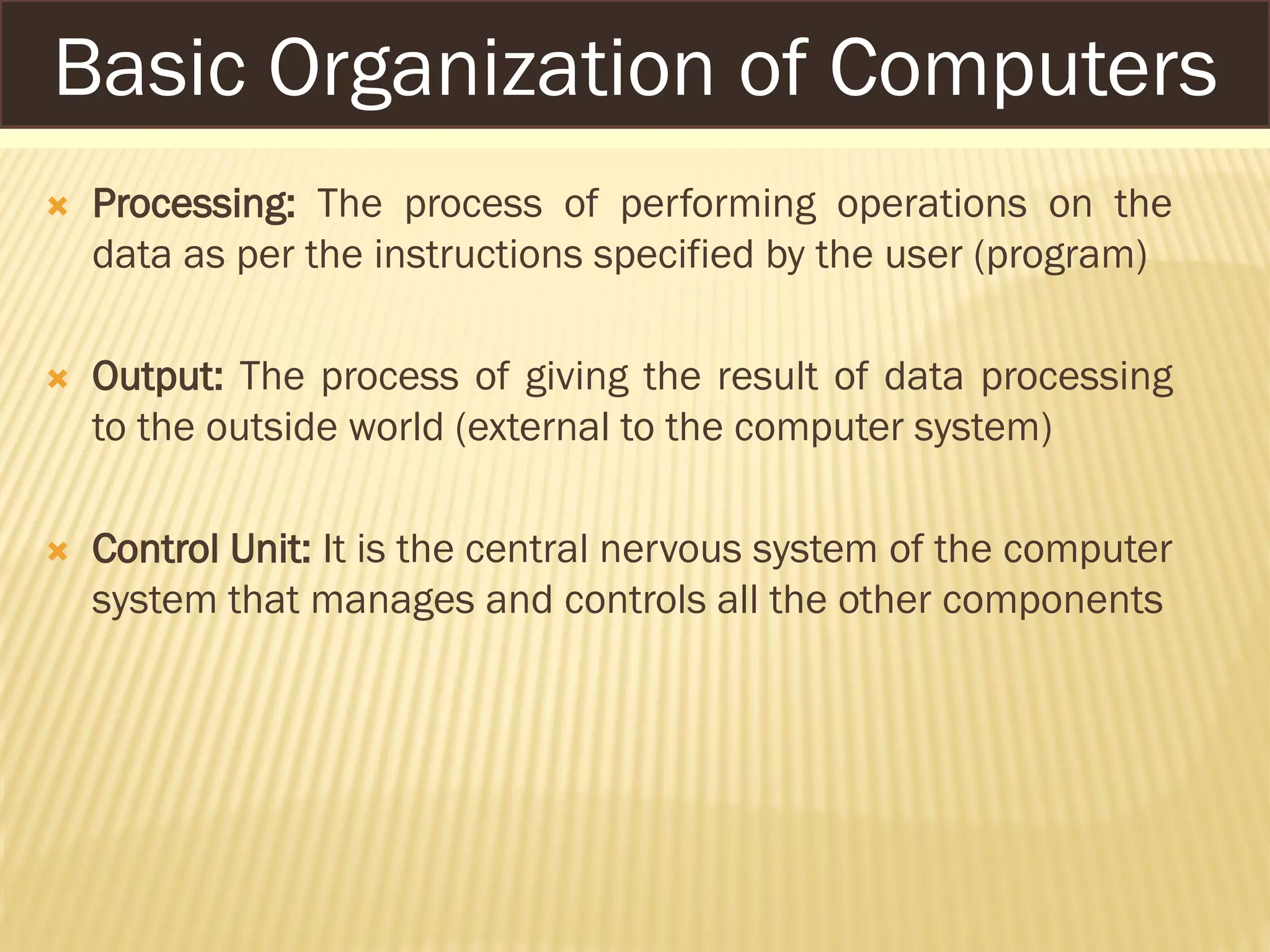 Basic Organization of Computers

Processing: The process of performing operations on the data as per the instructions specified by the user (program)

Output: The process of giving the result of data processing to the outside world (external to the computer system)

Control Unit: It is the central nervous system of the computer system that manages and controls all the other components